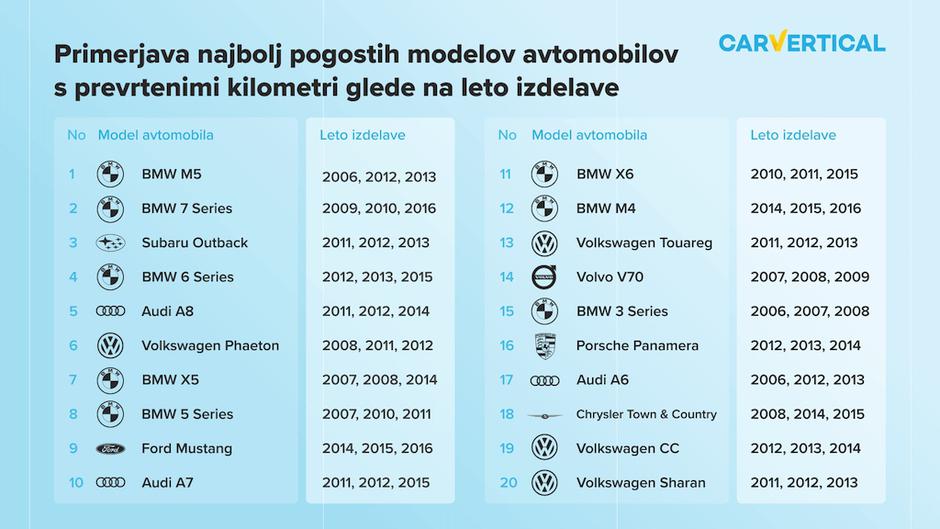 Primerjava najbolj pogostih modelov avtomobilov s prevrtenimi kilometri glede na leto izdelave

CARVERTICAL

| No | Model avtomobila | Leto izdelave |
|---|---|---|
| 1 | BMW M5 | 2006, 2012, 2013 |
| 2 | BMW 7 Series | 2009, 2010, 2016 |
| 3 | Subaru Outback | 2011, 2012, 2013 |
| 4 | BMW 6 Series | 2012, 2013, 2015 |
| 5 | Audi A8 | 2011, 2012, 2014 |
| 6 | Volkswagen Phaeton | 2008, 2011, 2012 |
| 7 | BMW X5 | 2007, 2008, 2014 |
| 8 | BMW 5 Series | 2007, 2010, 2011 |
| 9 | Ford Mustang | 2014, 2015, 2016 |
| 10 | Audi A7 | 2011, 2012, 2015 |

| No | Model avtomobila | Leto izdelave |
|---|---|---|
| 11 | BMW X6 | 2010, 2011, 2015 |
| 12 | BMW M4 | 2014, 2015, 2016 |
| 13 | Volkswagen Touareg | 2011, 2012, 2013 |
| 14 | Volvo V70 | 2007, 2008, 2009 |
| 15 | BMW 3 Series | 2006, 2007, 2008 |
| 16 | Porsche Panamera | 2012, 2013, 2014 |
| 17 | Audi A6 | 2006, 2012, 2013 |
| 18 | Chrysler Town & Country | 2008, 2014, 2015 |
| 19 | Volkswagen CC | 2012, 2013, 2014 |
| 20 | Volkswagen Sharan | 2011, 2012, 2013 |